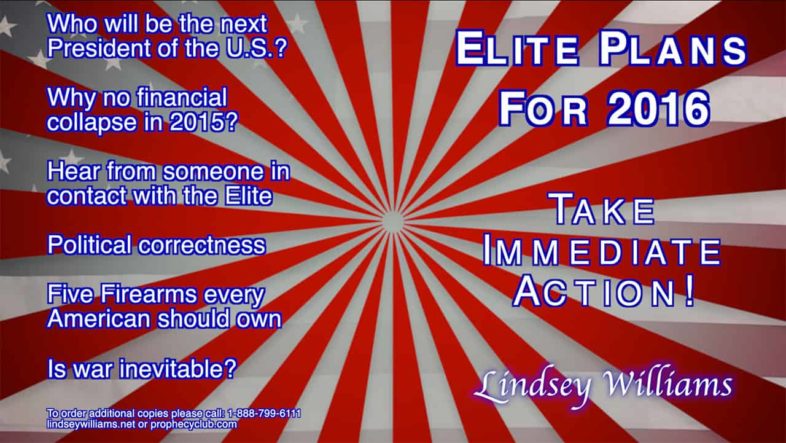 Who will be the next President of the U.S.?

Why no financial collapse in 2015?

Hear from someone in contact with the Elite

Political correctness

Five Firearms every American should own

Is war inevitable?

To order additional copies please call: 1-888-799-6111
lindseywilliams.net or prophecyclub.com

ELITE PLANS FOR 2016

TAKE IMMEDIATE ACTION!

Lindsey Williams